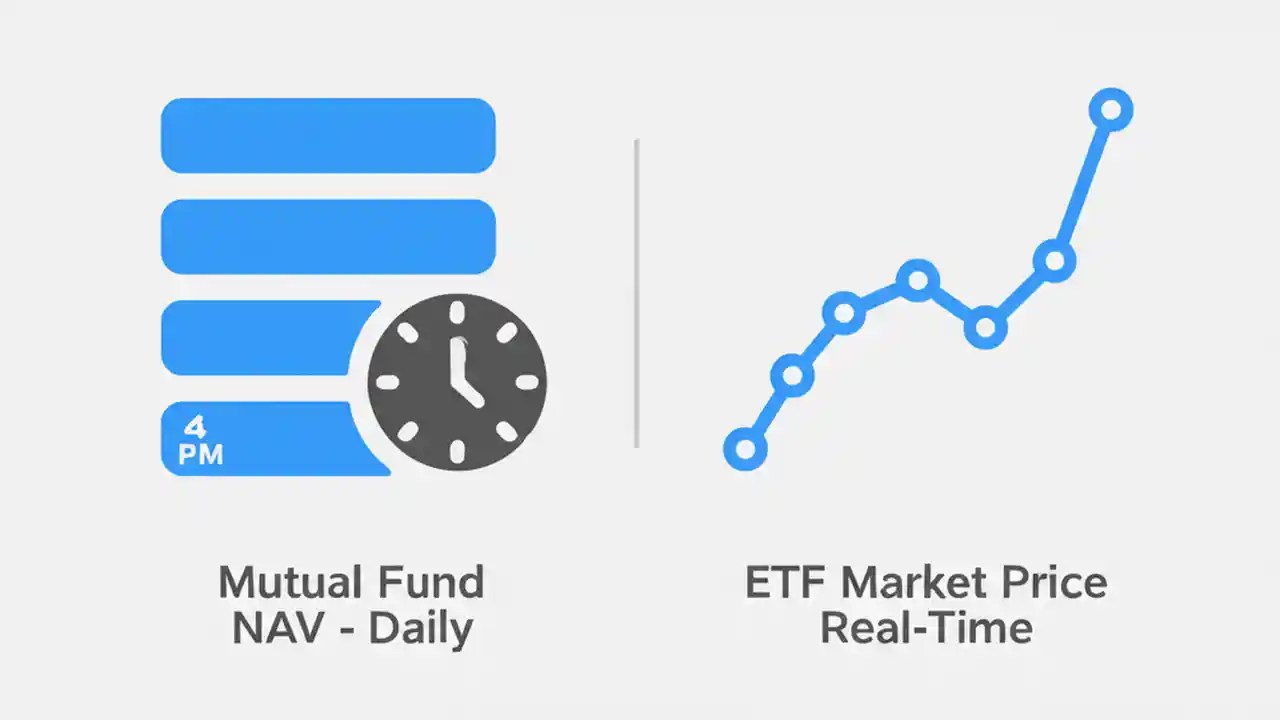 4
PM

Mutual Fund
NAV - Daily

ETF Market Price
Real-Time